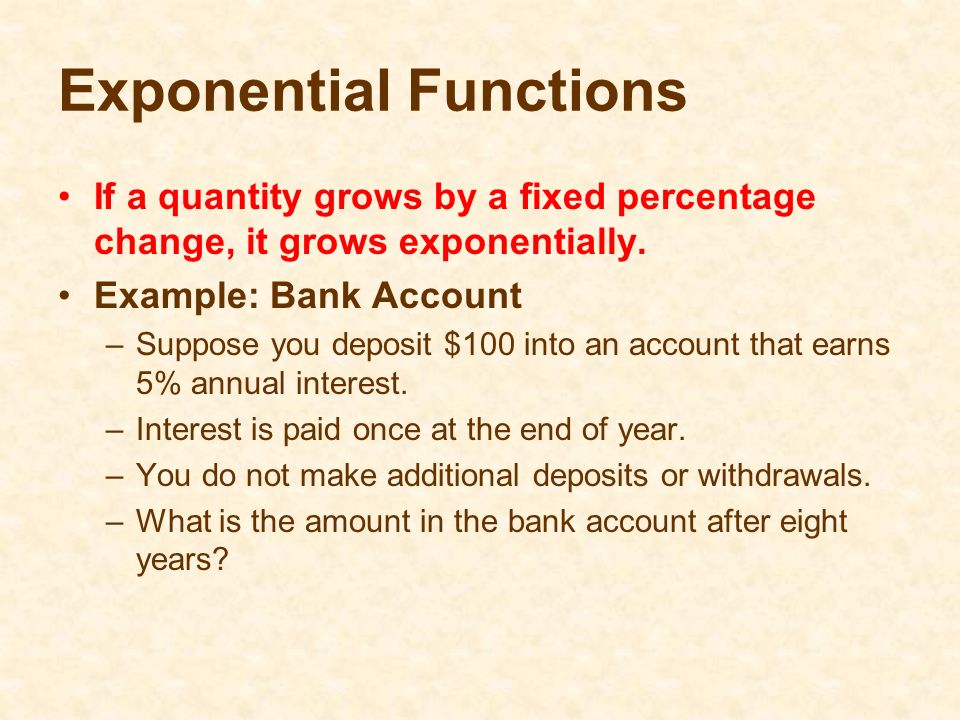 Exponential Functions

• If a quantity grows by a fixed percentage change, it grows exponentially.

• Example: Bank Account

– Suppose you deposit \$100 into an account that earns 5% annual interest.

– Interest is paid once at the end of year.

– You do not make additional deposits or withdrawals.

– What is the amount in the bank account after eight years?